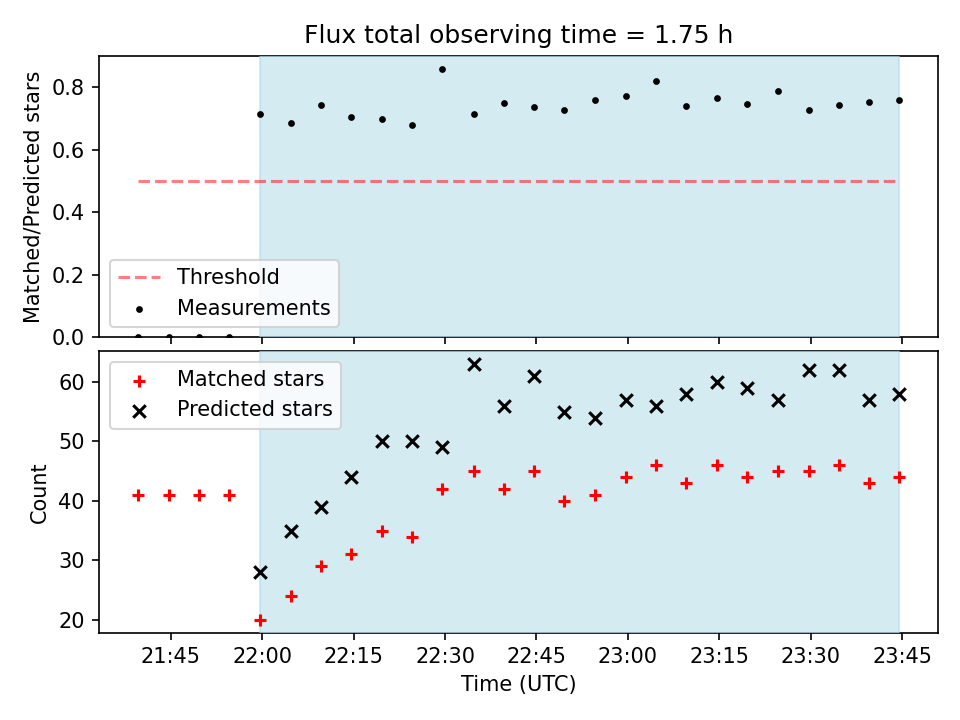 Flux total observing time = 1.75 h

Matched/Predicted stars

0.8
0.6
0.4
0.2
0.0

Threshold
Measurements

Count

60
50
40
30
20

Matched stars
Predicted stars

21:45
22:00
22:15
22:30
22:45
23:00
23:15
23:30
23:45

Time (UTC)